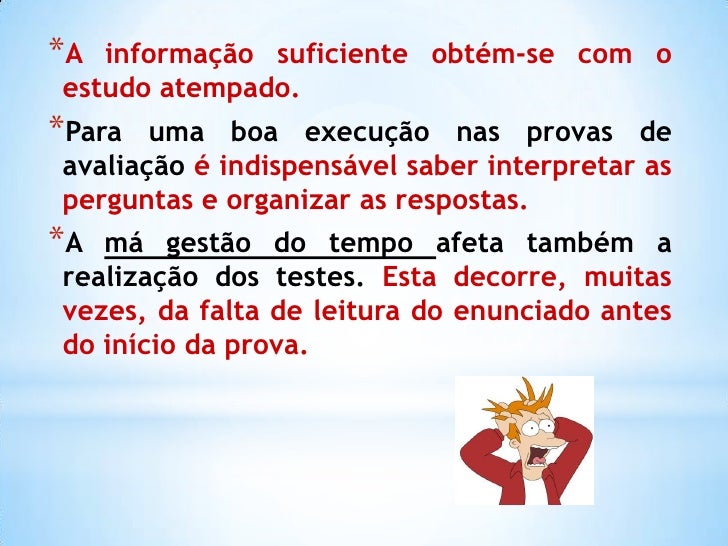 *A informação suficiente obtém-se com o estudo atempado.

*Para uma boa execução nas provas de avaliação é indispensável saber interpretar as perguntas e organizar as respostas.

*A má gestão do tempo afeta também a realização dos testes. Esta decorre, muitas vezes, da falta de leitura do enunciado antes do início da prova.